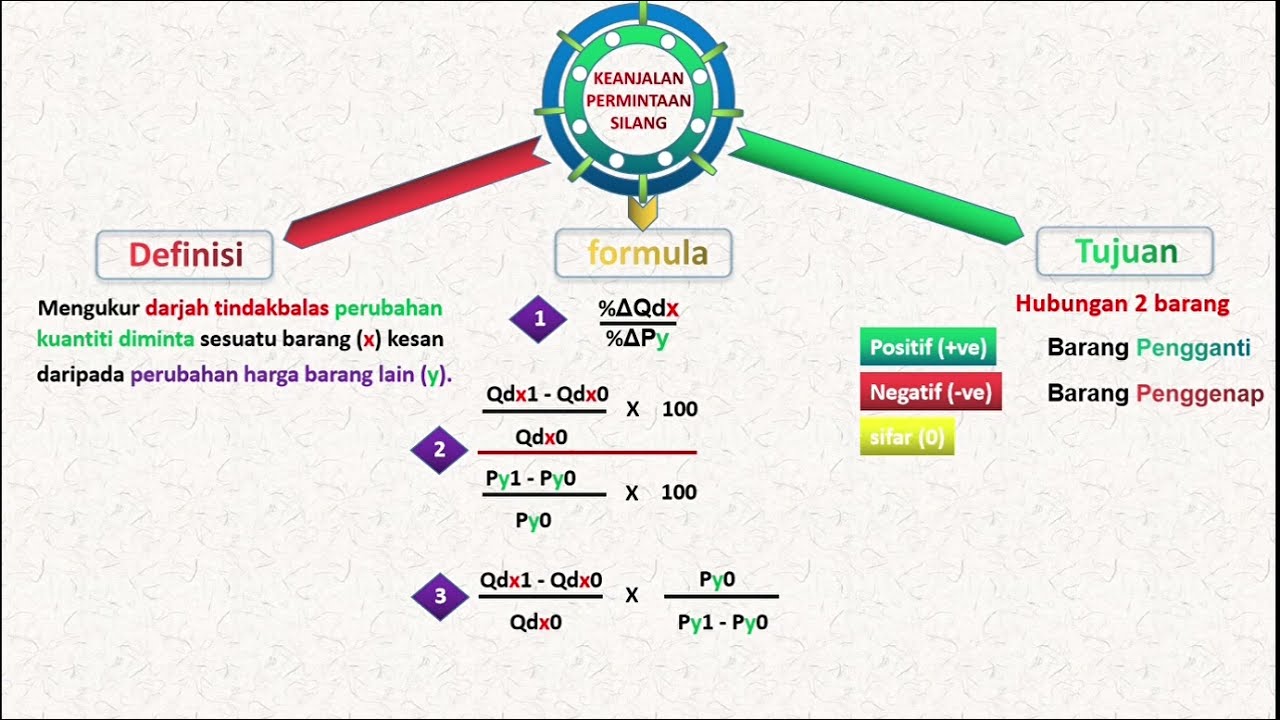 KEANJALAN PERMINTAAN SILANG

Definisi

Mengukur darjah tindakbalas perubahan kuantiti diminta sesuatu barang (x) kesan daripada perubahan harga barang lain (y).

formula

1 $\frac{\%\Delta Qdx}{\%\Delta Py}$

2 $\frac{\frac{Qdx1 - Qdx0}{Qdx0} \times 100}{\frac{Py1 - Py0}{Py0} \times 100}$

3 $\frac{Qdx1 - Qdx0}{Qdx0} \times \frac{Py0}{Py1 - Py0}$

Tujuan

Hubungan 2 barang

Positif (+ve) Barang Pengganti

Negatif (-ve) Barang Penggenap

sifar (0)